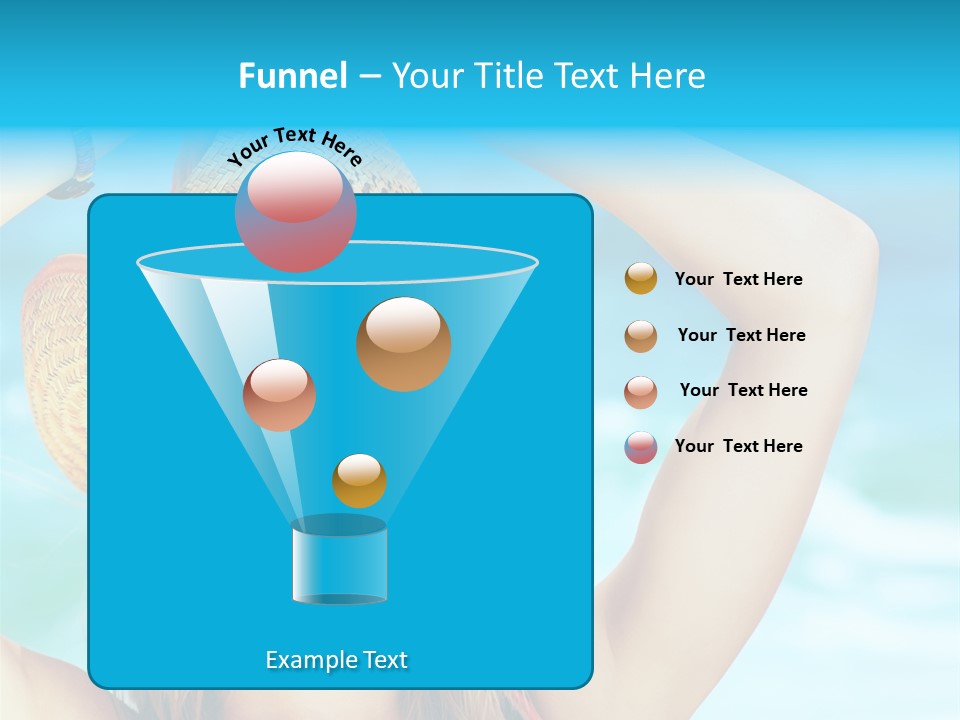 Funnel – Your Title Text Here

Your Text Here

Your Text Here

Your Text Here

Your Text Here

Your Text Here

Example Text